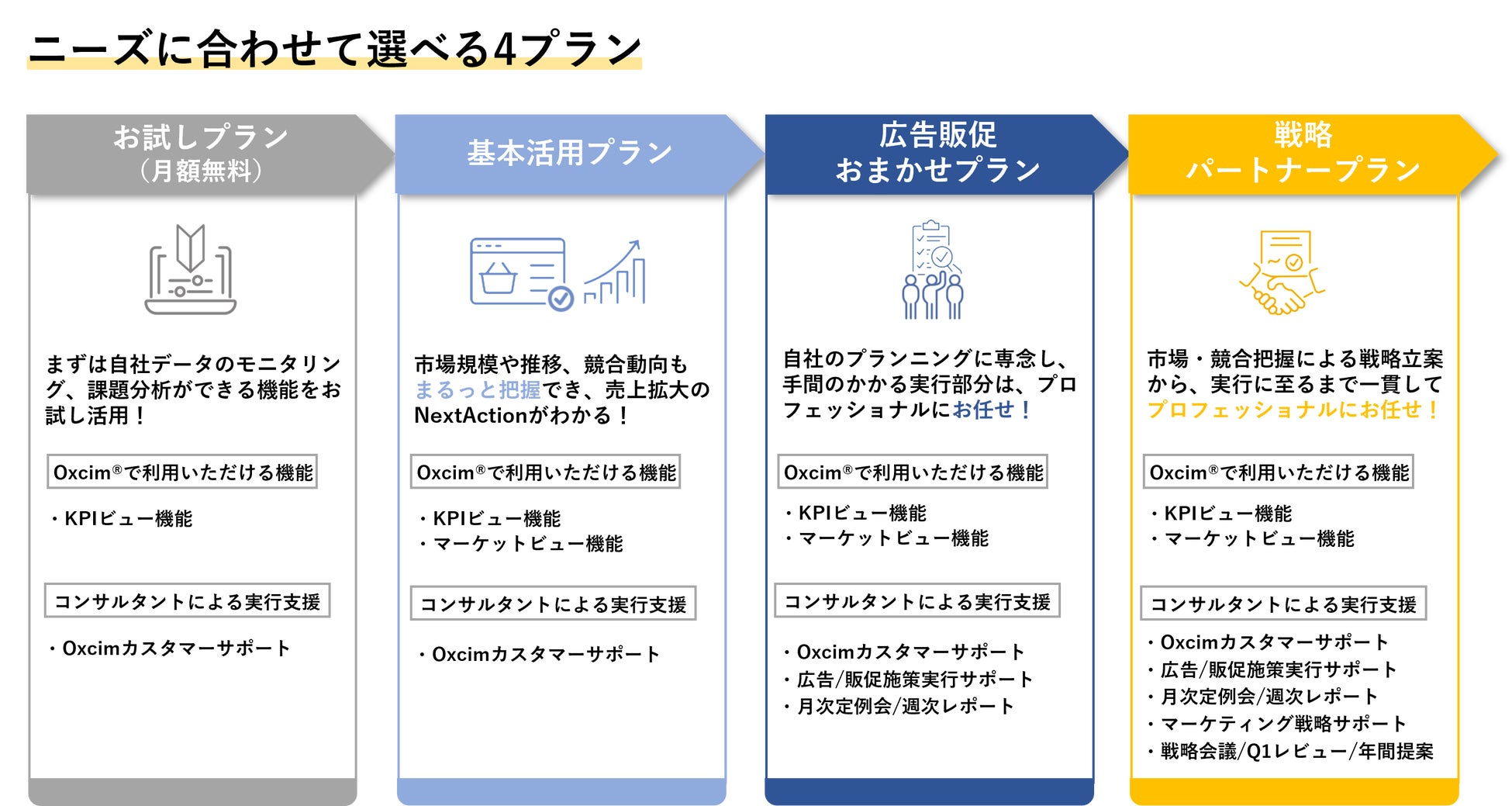 ニーズに合わせて選べる4プラン

お試しプラン
（月額無料）

まずは自社データのモニタリング、課題分析ができる機能をお試し活用！

Oxcim®で利用いただける機能

・KPIビュー機能

コンサルタントによる実行支援

・Oxcimカスタマーサポート

基本活用プラン

市場規模や推移、競合動向もまるっと把握でき、売上拡大のNextActionがわかる！

Oxcim®で利用いただける機能

・KPIビュー機能
・マーケットビュー機能

コンサルタントによる実行支援

・Oxcimカスタマーサポート

広告販促
おまかせプラン

自社のプランニングに専念し、手間のかかる実行部分は、プロフェッショナルにお任せ！

Oxcim®で利用いただける機能

・KPIビュー機能
・マーケットビュー機能

コンサルタントによる実行支援

・Oxcimカスタマーサポート
・広告/販促施策実行サポート
・月次定例会/週次レポート

戦略
パートナープラン

市場・競合把握による戦略立案から、実行に至るまで一貫してプロフェッショナルにお任せ！

Oxcim®で利用いただける機能

・KPIビュー機能
・マーケットビュー機能

コンサルタントによる実行支援

・Oxcimカスタマーサポート
・広告/販促施策実行サポート
・月次定例会/週次レポート
・マーケティング戦略サポート
・戦略会議/Q1レビュー/年間提案